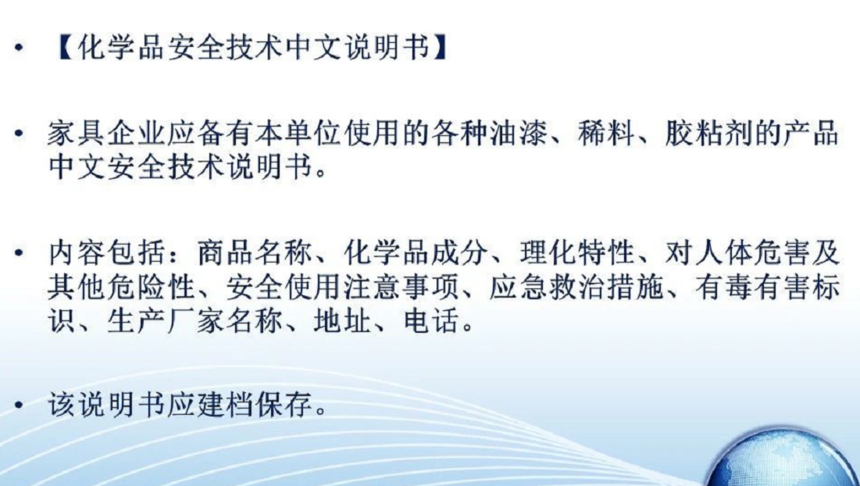 • 【化学品安全技术中文说明书】

• 家具企业应备有本单位使用的各种油漆、稀料、胶粘剂的产品中文安全技术说明书。

• 内容包括：商品名称、化学品成分、理化特性、对人体危害及其他危险性、安全使用注意事项、应急救治措施、有毒有害标识、生产厂家名称、地址、电话。

• 该说明书应建档保存。